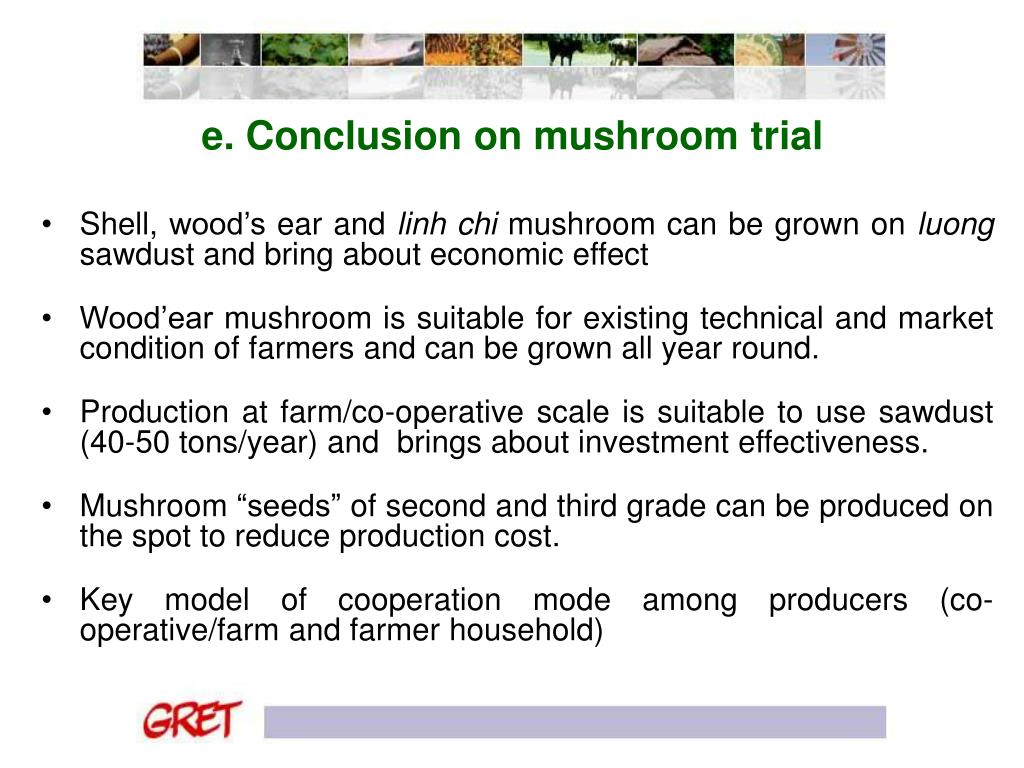 e. Conclusion on mushroom trial

• Shell, wood’s ear and linh chi mushroom can be grown on luong sawdust and bring about economic effect

• Wood’ear mushroom is suitable for existing technical and market condition of farmers and can be grown all year round.

• Production at farm/co-operative scale is suitable to use sawdust (40-50 tons/year) and brings about investment effectiveness.

• Mushroom “seeds” of second and third grade can be produced on the spot to reduce production cost.

• Key model of cooperation mode among producers (co-operative/farm and farmer household)

GRET